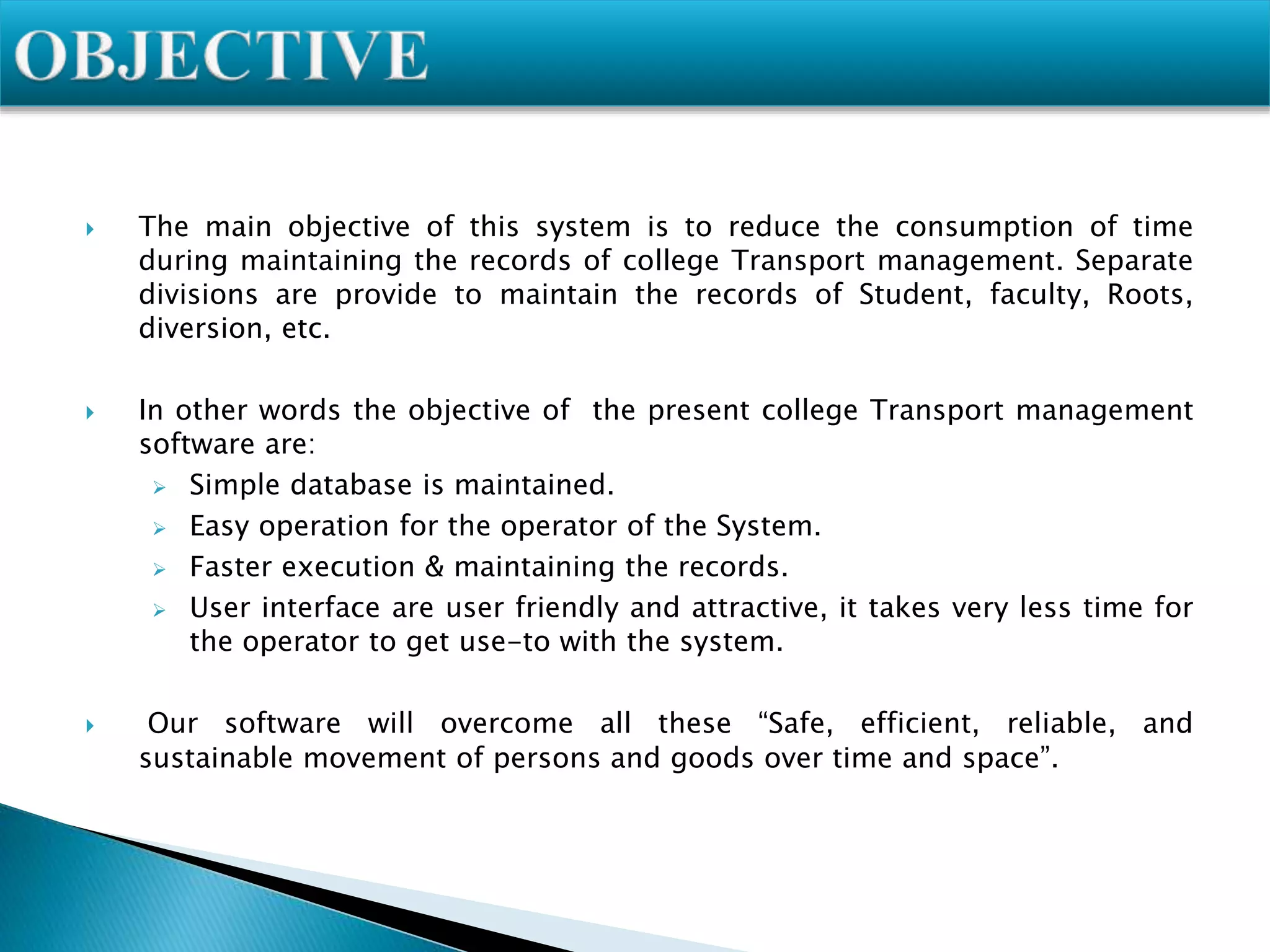 OBJECTIVE

The main objective of this system is to reduce the consumption of time during maintaining the records of college Transport management. Separate divisions are provide to maintain the records of Student, faculty, Roots, diversion, etc.

In other words the objective of the present college Transport management software are:

Simple database is maintained.

Easy operation for the operator of the System.

Faster execution & maintaining the records.

User interface are user friendly and attractive, it takes very less time for the operator to get use-to with the system.

Our software will overcome all these “Safe, efficient, reliable, and sustainable movement of persons and goods over time and space”.